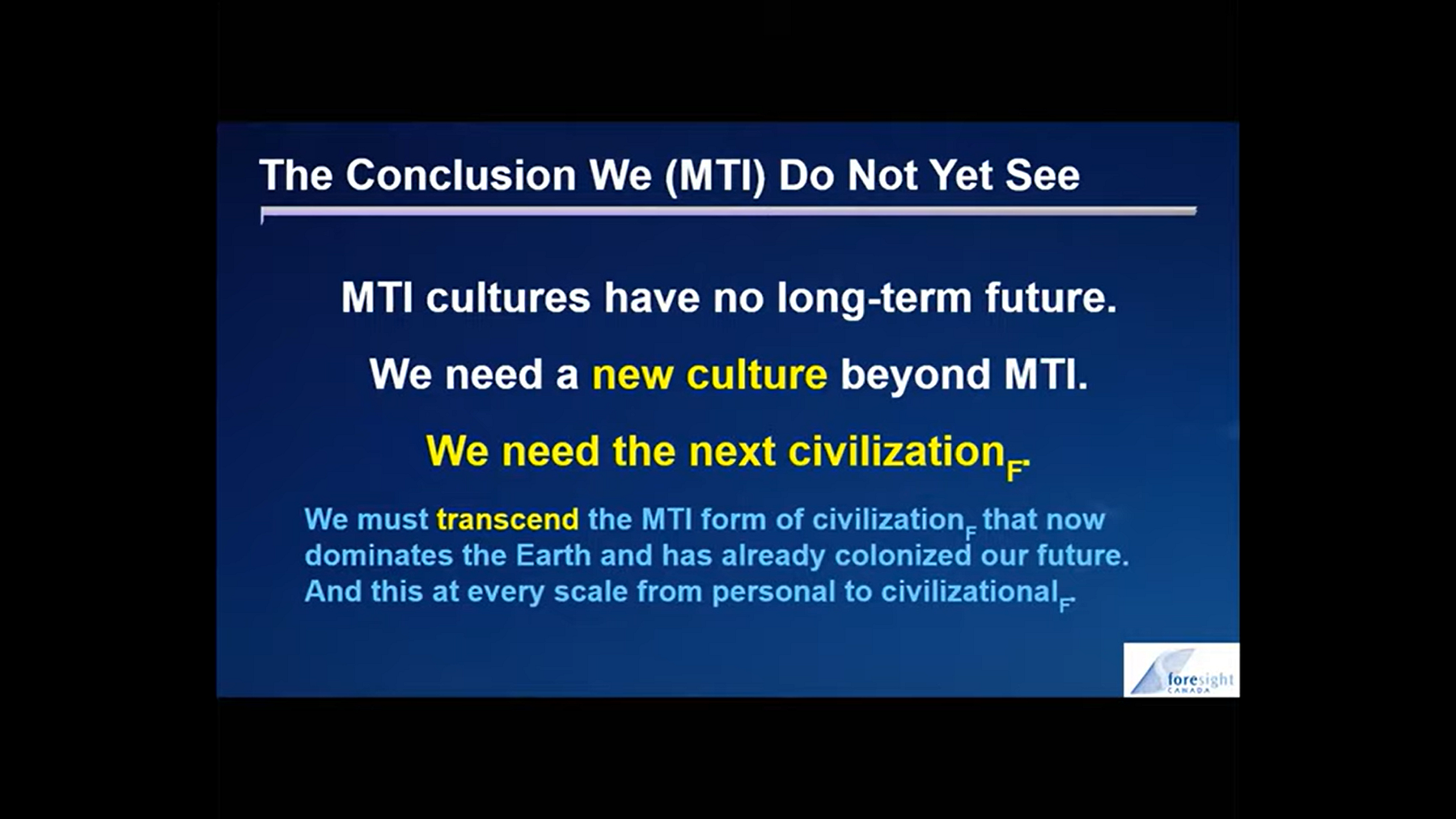 The Conclusion We (MTI) Do Not Yet See

MTI cultures have no long-term future.

We need a new culture beyond MTI.

We need the next civilization$_F$.

We must transcend the MTI form of civilization$_F$ that now dominates the Earth and has already colonized our future. And this at every scale from personal to civilizational$_F$.

foresight CANADA